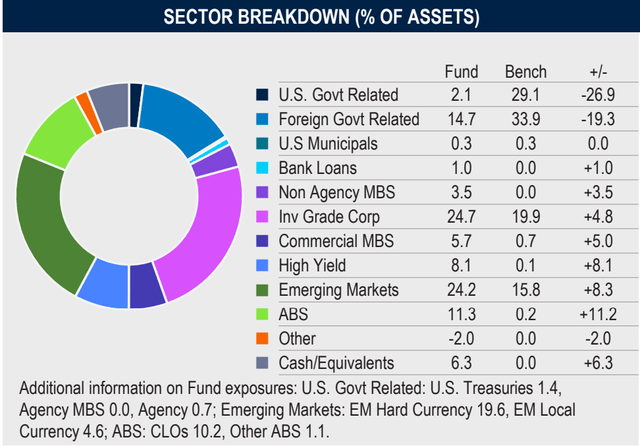 SECTOR BREAKDOWN (% OF ASSETS)

| | Fund | Bench | +/- |
|---|---|---|---|
| U.S. Govt Related | 2.1 | 29.1 | -26.9 |
| Foreign Govt Related | 14.7 | 33.9 | -19.3 |
| U.S Municipals | 0.3 | 0.3 | 0.0 |
| Bank Loans | 1.0 | 0.0 | +1.0 |
| Non Agency MBS | 3.5 | 0.0 | +3.5 |
| Inv Grade Corp | 24.7 | 19.9 | +4.8 |
| Commercial MBS | 5.7 | 0.7 | +5.0 |
| High Yield | 8.1 | 0.1 | +8.1 |
| Emerging Markets | 24.2 | 15.8 | +8.3 |
| ABS | 11.3 | 0.2 | +11.2 |
| Other | -2.0 | 0.0 | -2.0 |
| Cash/Equivalents | 6.3 | 0.0 | +6.3 |

Additional information on Fund exposures: U.S. Govt Related: U.S. Treasuries 1.4, Agency MBS 0.0, Agency 0.7; Emerging Markets: EM Hard Currency 19.6, EM Local Currency 4.6; ABS: CLOs 10.2, Other ABS 1.1.